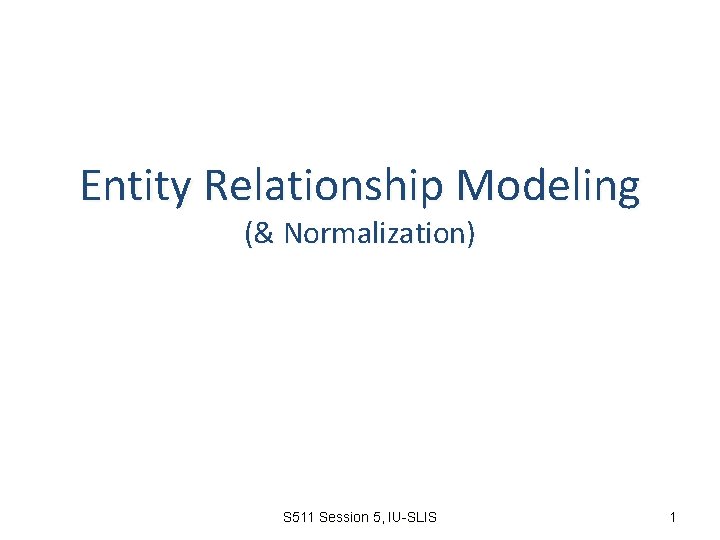 Entity Relationship Modeling
(& Normalization)

S511 Session 5, IU-SLIS

1